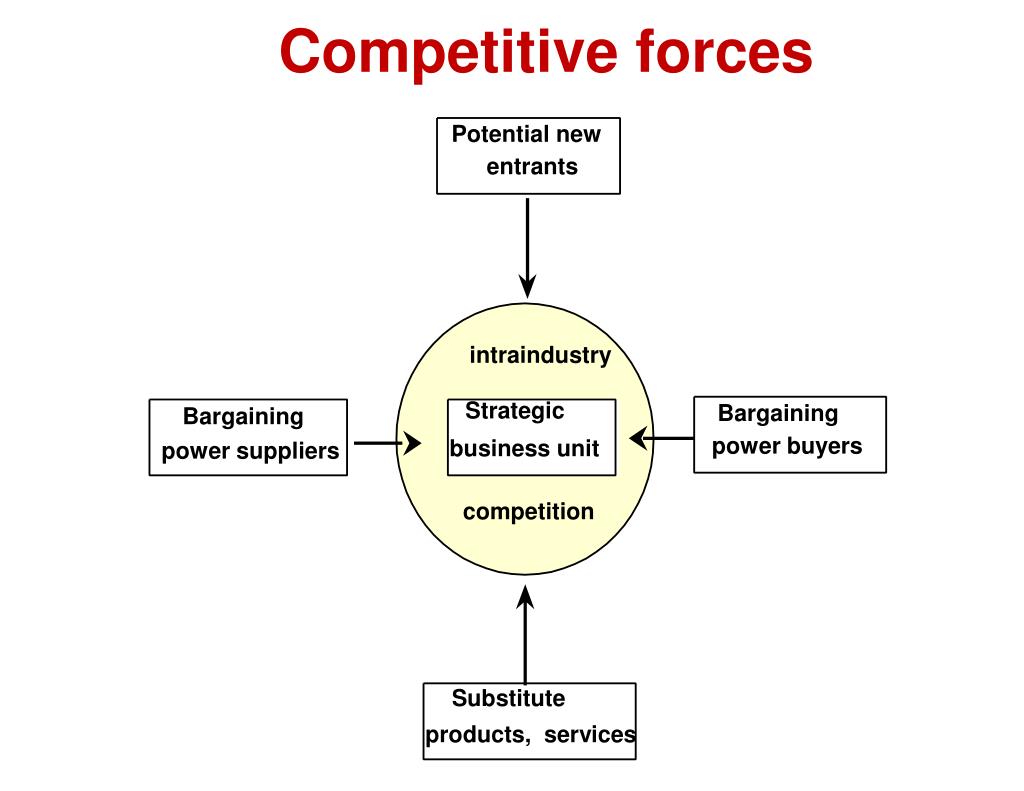 Competitive forces

Potential new entrants

Bargaining power suppliers

intraindustry

Strategic business unit

competition

Bargaining power buyers

Substitute products, services